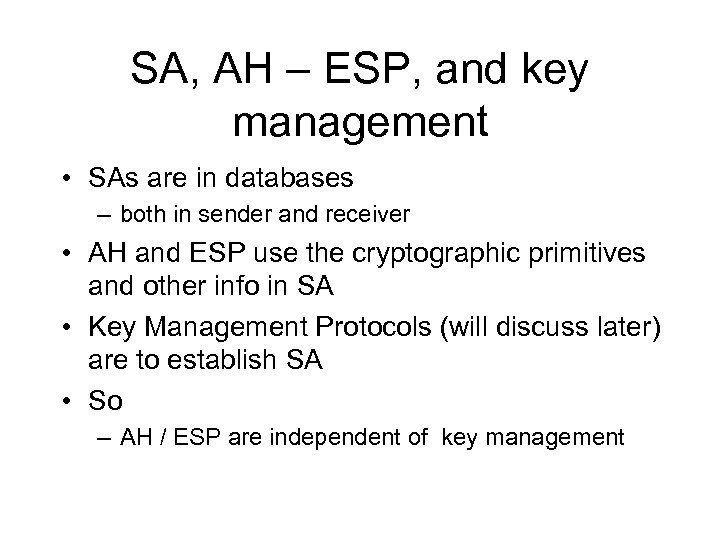 SA, AH – ESP, and key management

• SAs are in databases
  – both in sender and receiver
• AH and ESP use the cryptographic primitives and other info in SA
• Key Management Protocols (will discuss later) are to establish SA
• So
  – AH / ESP are independent of key management